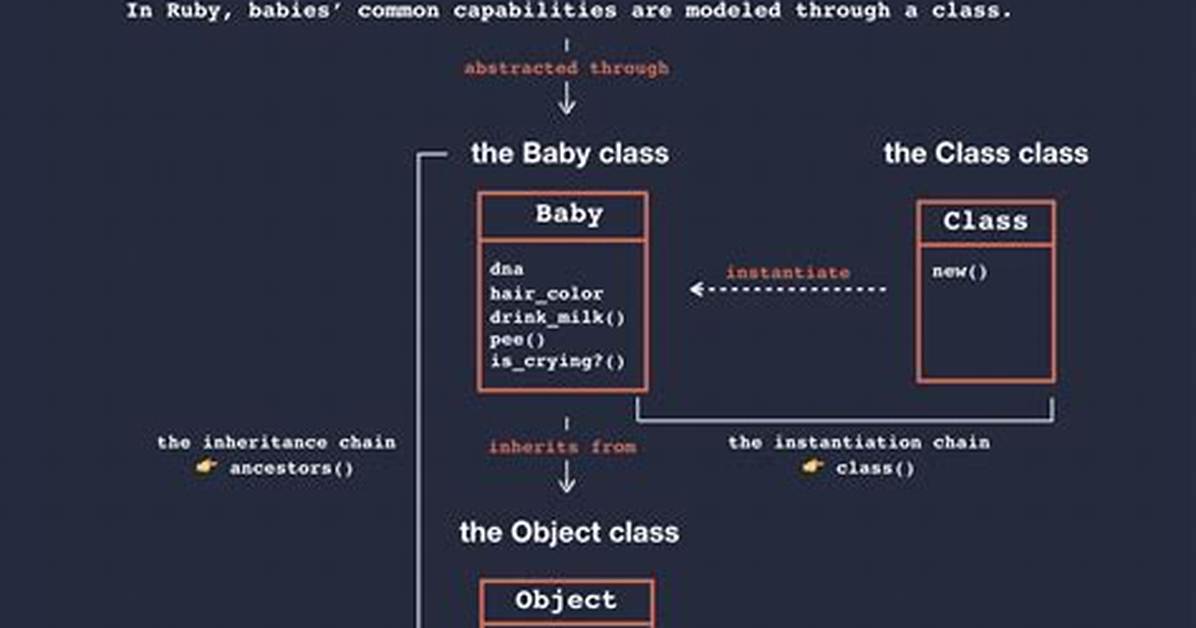 In Ruby, babies' common capabilities are modeled through a class.

abstracted through

the Baby class

the Class class

Baby

dna
hair_color
drink_milk()
pee()
is_crying?()

instantiate

Class

new()

the inheritance chain
👉 ancestors()

inherits from

the instantiation chain
👉 class()

the Object class

Object